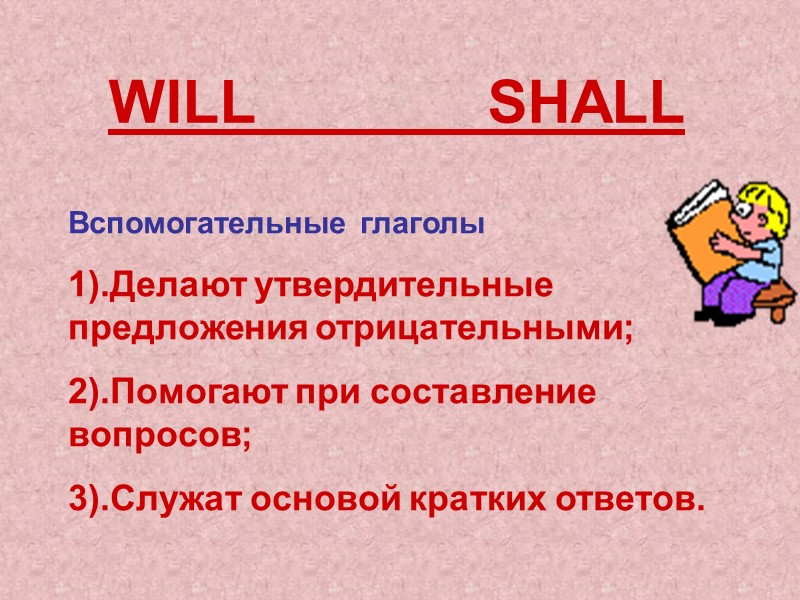 WILL SHALL

Вспомогательные глаголы

1).Делают утвердительные предложения отрицательными;

2).Помогают при составление вопросов;

3).Служат основой кратких ответов.